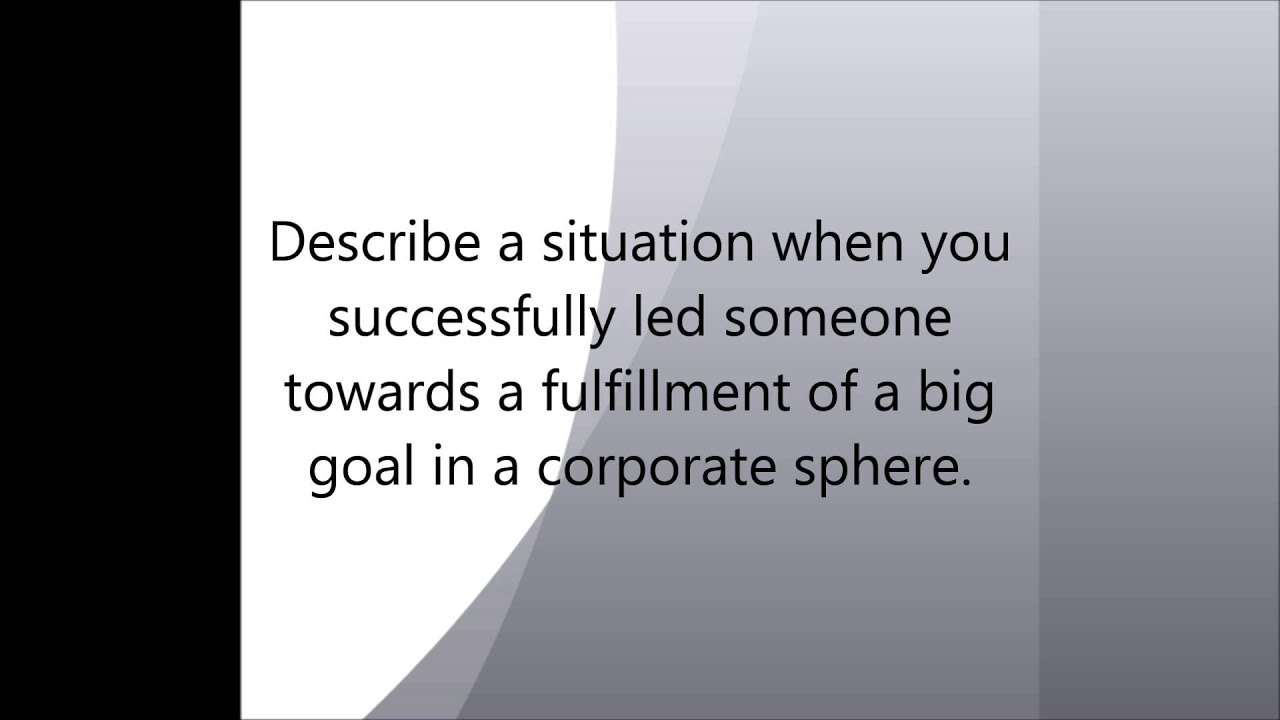 Describe a situation when you successfully led someone towards a fulfillment of a big goal in a corporate sphere.